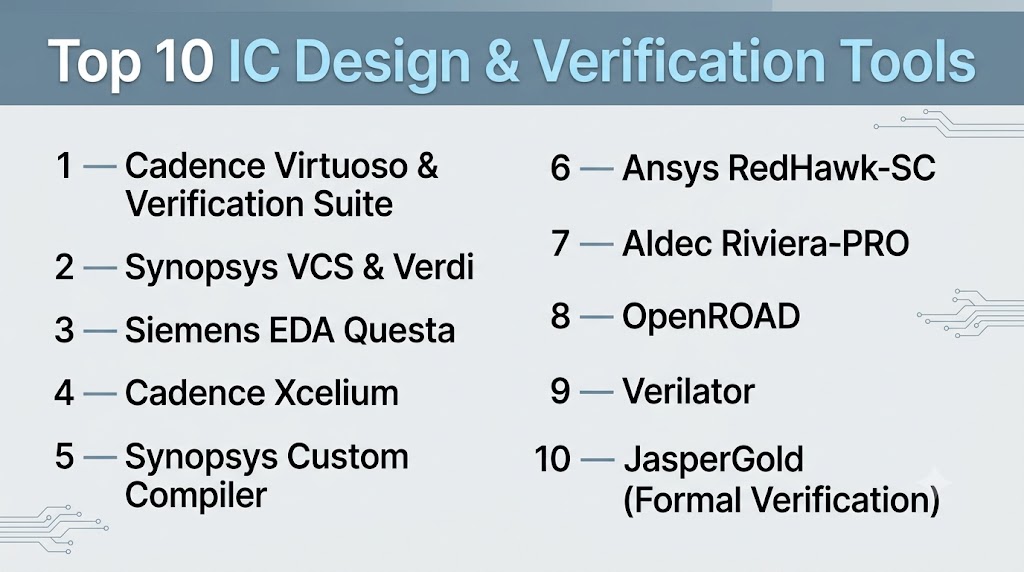 Top 10 IC Design & Verification Tools

1 — Cadence Virtuoso & Verification Suite

2 — Synopsys VCS & Verdi

3 — Siemens EDA Questa

4 — Cadence Xcelium

5 — Synopsys Custom Compiler

6 — Ansys RedHawk-SC

7 — Aldec Riviera-PRO

8 — OpenROAD

9 — Verilator

10 — JasperGold (Formal Verification)